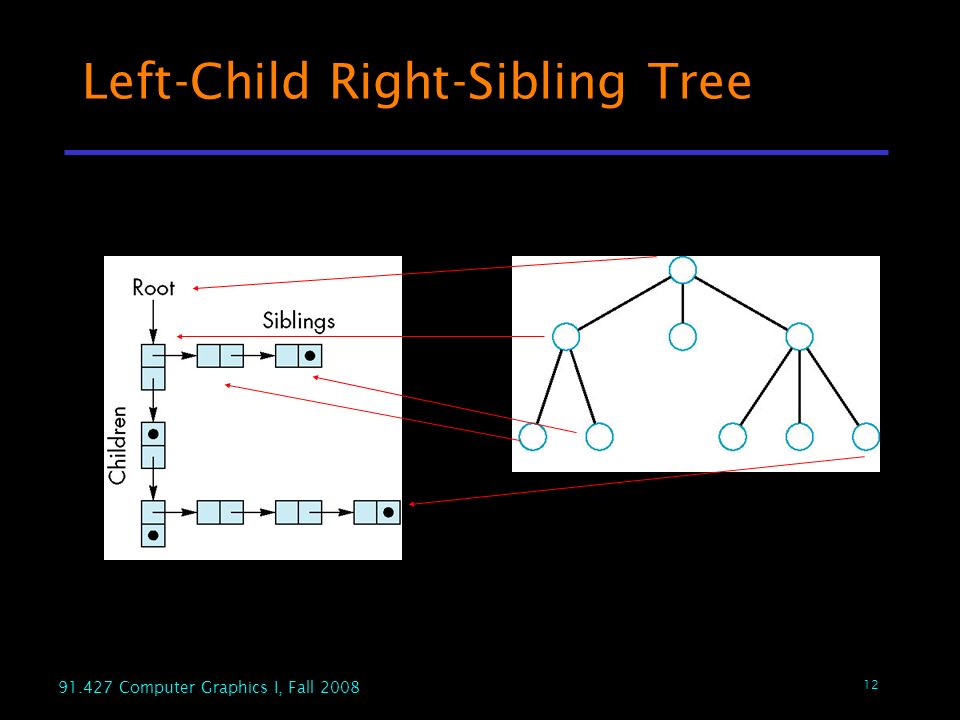 Left-Child Right-Sibling Tree

Root

Siblings

Children

91.427 Computer Graphics I, Fall 2008

12